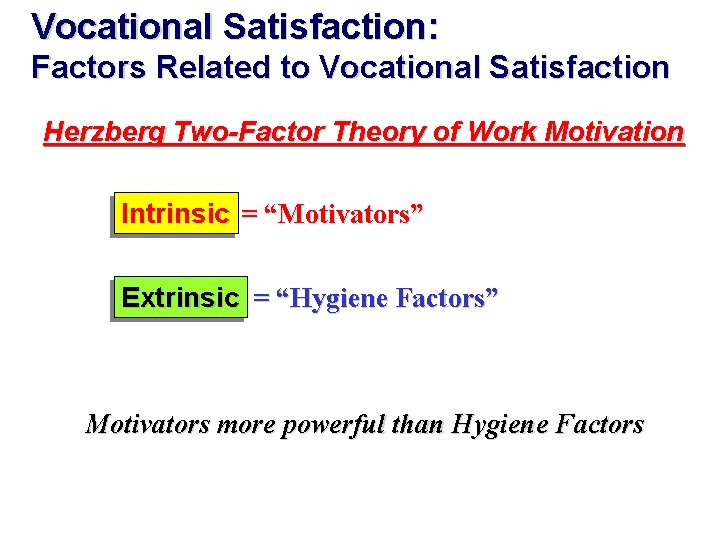 Vocational Satisfaction:
Factors Related to Vocational Satisfaction

Herzberg Two-Factor Theory of Work Motivation

Intrinsic = “Motivators”

Extrinsic = “Hygiene Factors”

Motivators more powerful than Hygiene Factors